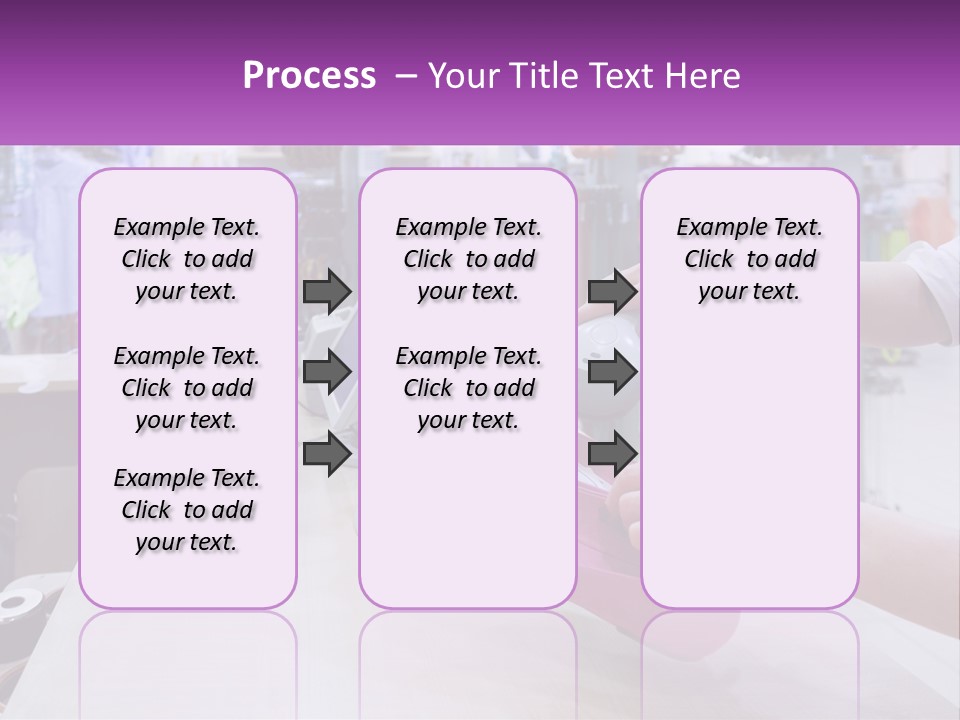 Process – Your Title Text Here

Example Text. Click to add your text.

Example Text. Click to add your text.

Example Text. Click to add your text.

Example Text. Click to add your text.

Example Text. Click to add your text.

Example Text. Click to add your text.